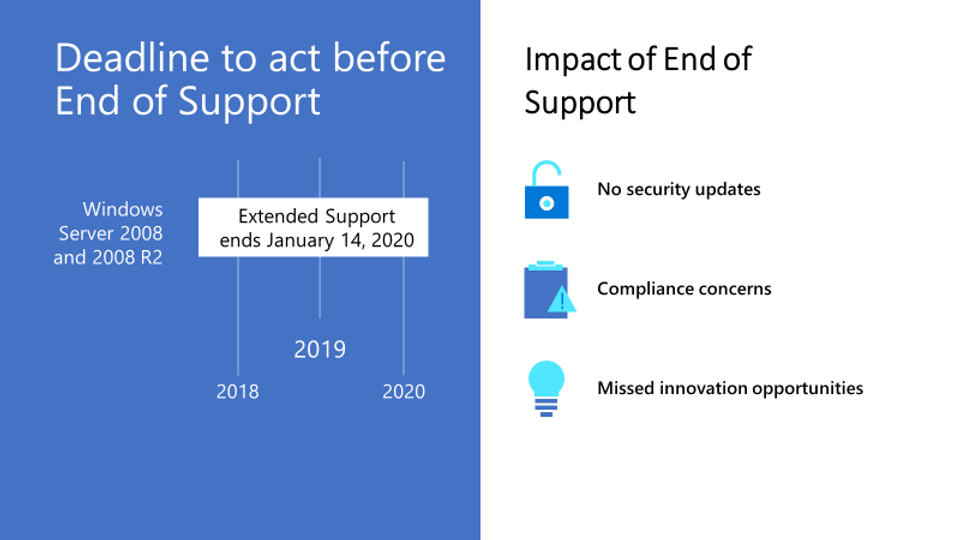 Deadline to act before End of Support

Windows Server 2008 and 2008 R2

Extended Support ends January 14, 2020

2019

2018

2020

Impact of End of Support

No security updates

Compliance concerns

Missed innovation opportunities